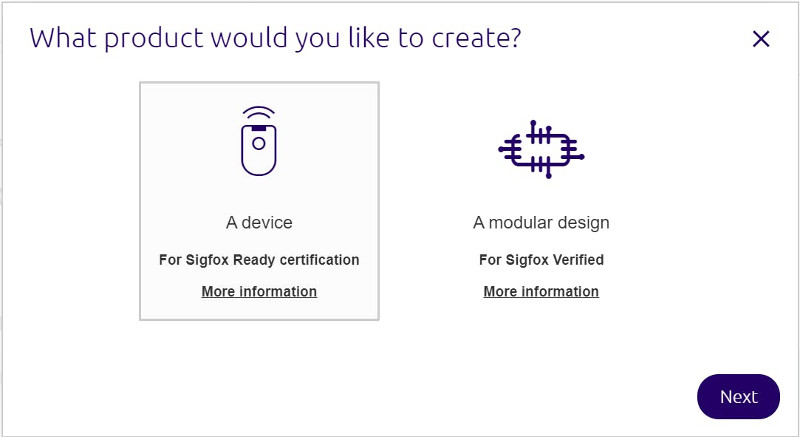 What product would you like to create?

×

A device

For Sigfox Ready certification

More information

A modular design

For Sigfox Verified

More information

Next